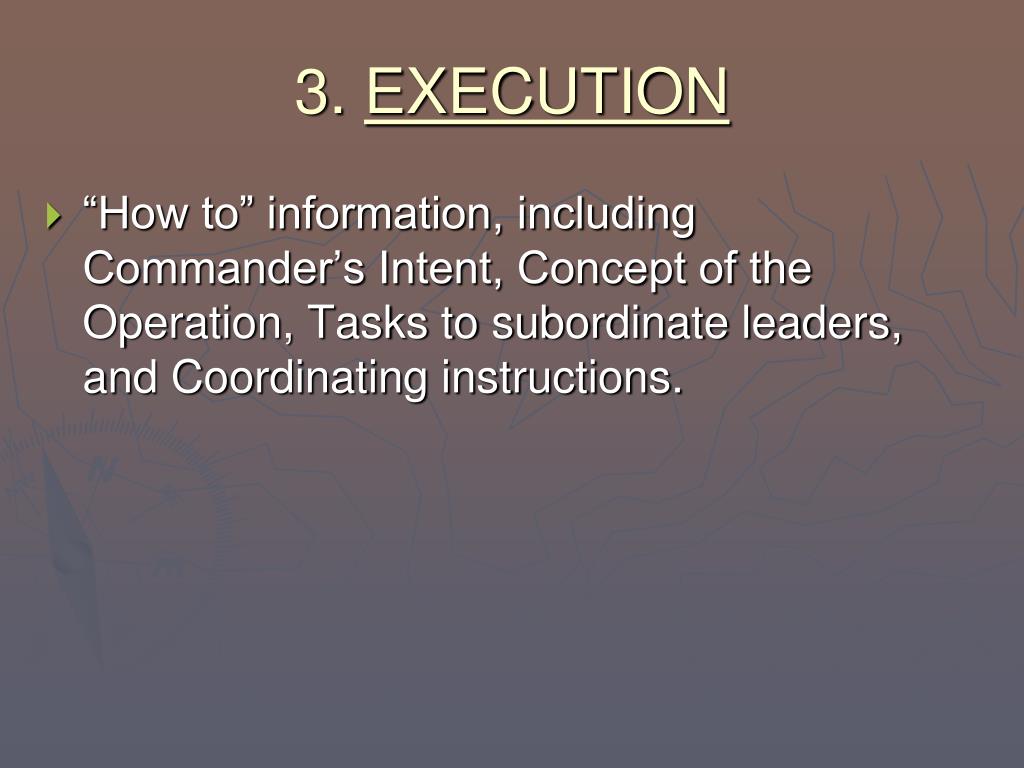 3. EXECUTION

“How to” information, including Commander’s Intent, Concept of the Operation, Tasks to subordinate leaders, and Coordinating instructions.